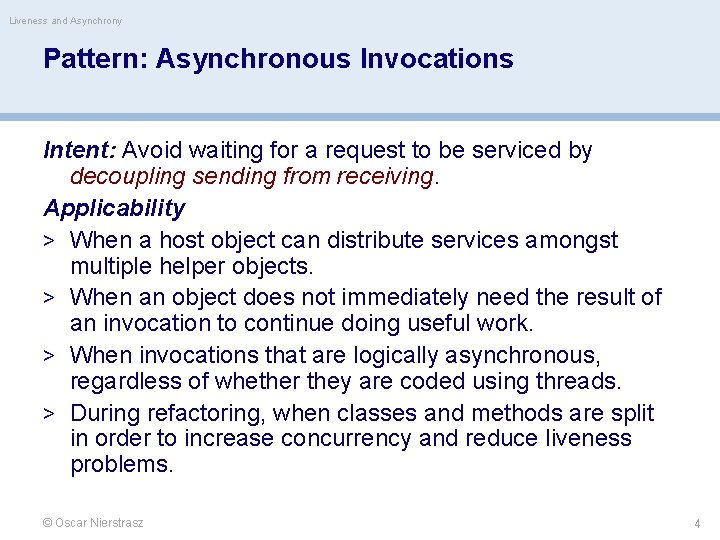 Liveness and Asynchrony

Pattern: Asynchronous Invocations

Intent: Avoid waiting for a request to be serviced by decoupling sending from receiving.

Applicability

> When a host object can distribute services amongst multiple helper objects.

> When an object does not immediately need the result of an invocation to continue doing useful work.

> When invocations that are logically asynchronous, regardless of whether they are coded using threads.

> During refactoring, when classes and methods are split in order to increase concurrency and reduce liveness problems.

© Oscar Nierstrasz

4